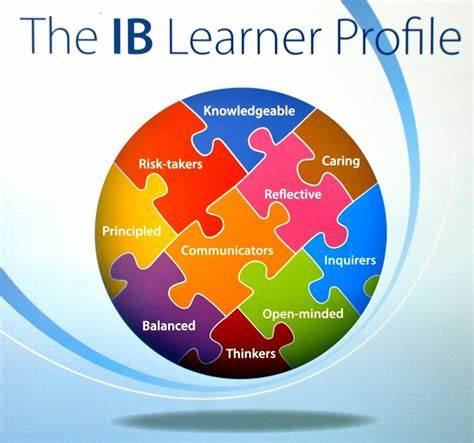 The IB Learner Profile

Knowledgeable

Risk-takers

Caring

Reflective

Principled

Communicators

Inquirers

Open-minded

Balanced

Thinkers